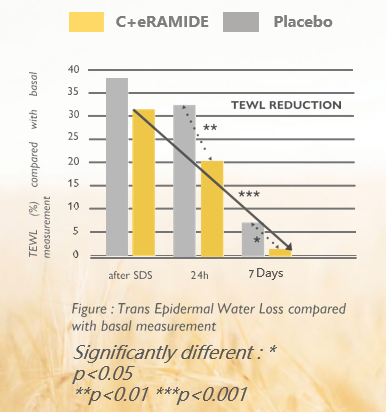 C+eRAMIDE Placebo

TEWL (%) compared with basal measurement

40
35
30
25
20
15
10
5
0

TEWL REDUCTION

**
***
*

after SDS
24h
7 Days

Figure : Trans Epidermal Water Loss compared with basal measurement

Significantly different : * p<0.05
**p<0.01 ***p<0.001